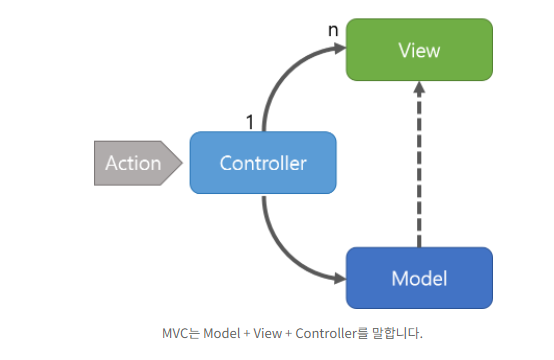 n
View
1
Action
Controller
Model
MVC는 Model + View + Controller를 말합니다.